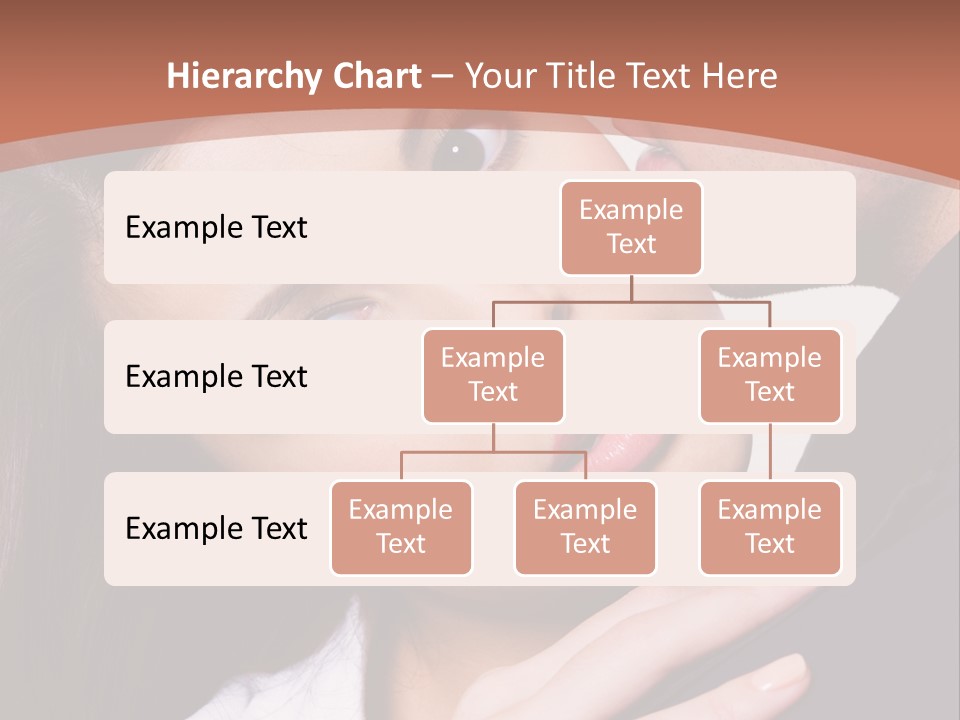 Hierarchy Chart – Your Title Text Here

Example Text

Example Text

Example Text

Example Text

Example Text

Example Text

Example Text

Example Text

Example Text